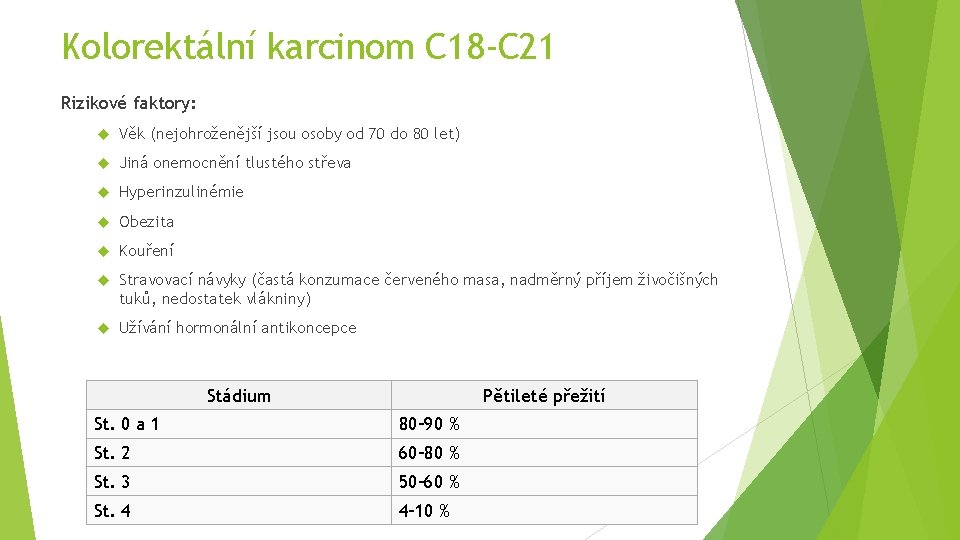 Kolorektální karcinom C18-C21

Rizikové faktory:

Věk (nejohroženější jsou osoby od 70 do 80 let)

Jiná onemocnění tlustého střeva

Hyperinzulinémie

Obezita

Kouření

Stravovací návyky (častá konzumace červeného masa, nadměrný příjem živočišných tuků, nedostatek vlákniny)

Užívání hormonální antikoncepce

| Stádium | Pětileté přežití |
|---|---|
| St. 0 a 1 | 80–90 % |
| St. 2 | 60–80 % |
| St. 3 | 50–60 % |
| St. 4 | 4–10 % |